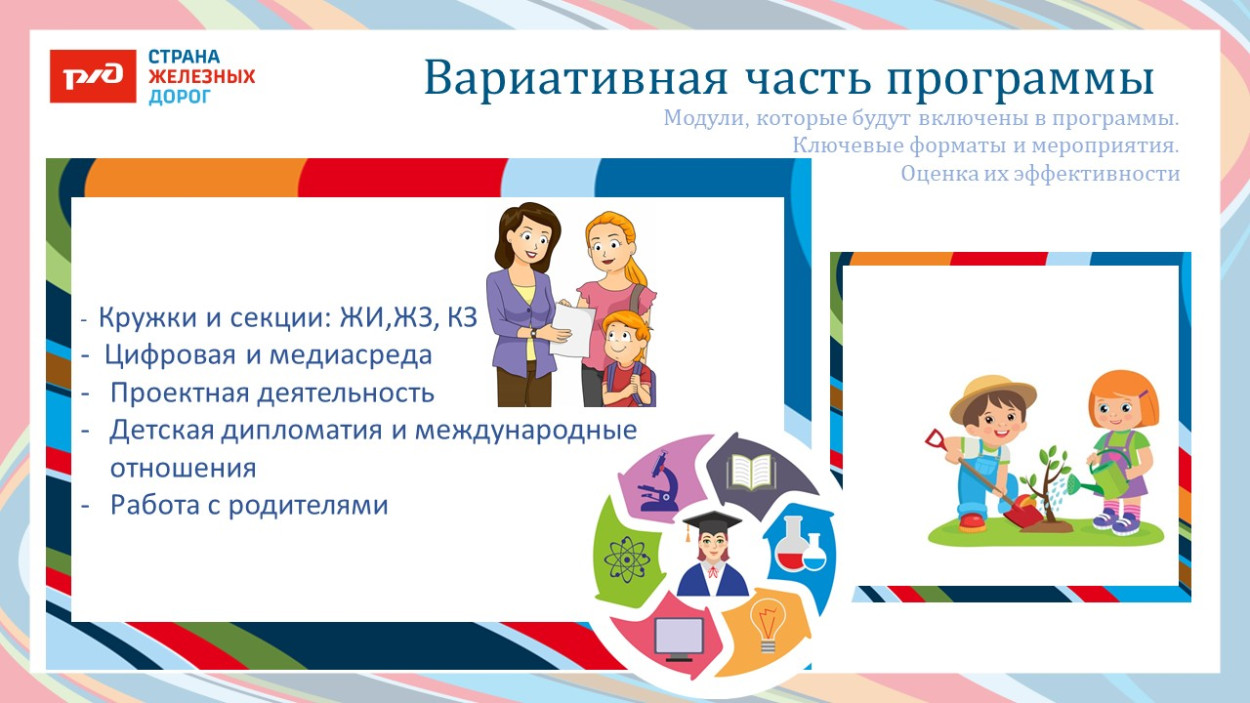 РЖД
СТРАНА
ЖЕЛЕЗНЫХ
ДОРОГ

Вариативная часть программы

Модули, которые будут включены в программы.
Ключевые форматы и мероприятия.
Оценка их эффективности

- Кружки и секции: ЖИ,ЖЗ, КЗ
- Цифровая и медиасреда
- Проектная деятельность
- Детская дипломатия и международные отношения
- Работа с родителями